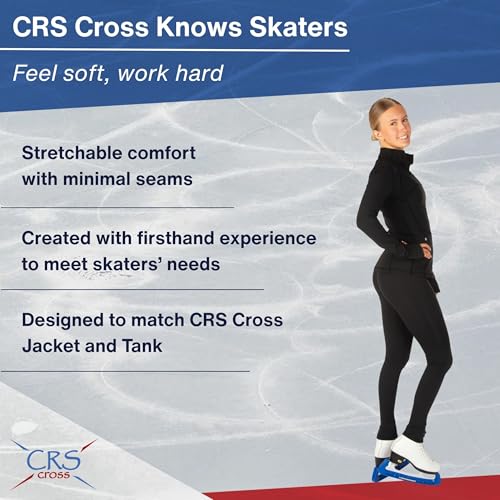 CRS Cross Knows Skaters

Feel soft, work hard

Stretchable comfort with minimal seams

Created with firsthand experience to meet skaters' needs

Designed to match CRS Cross Jacket and Tank

CRS cross